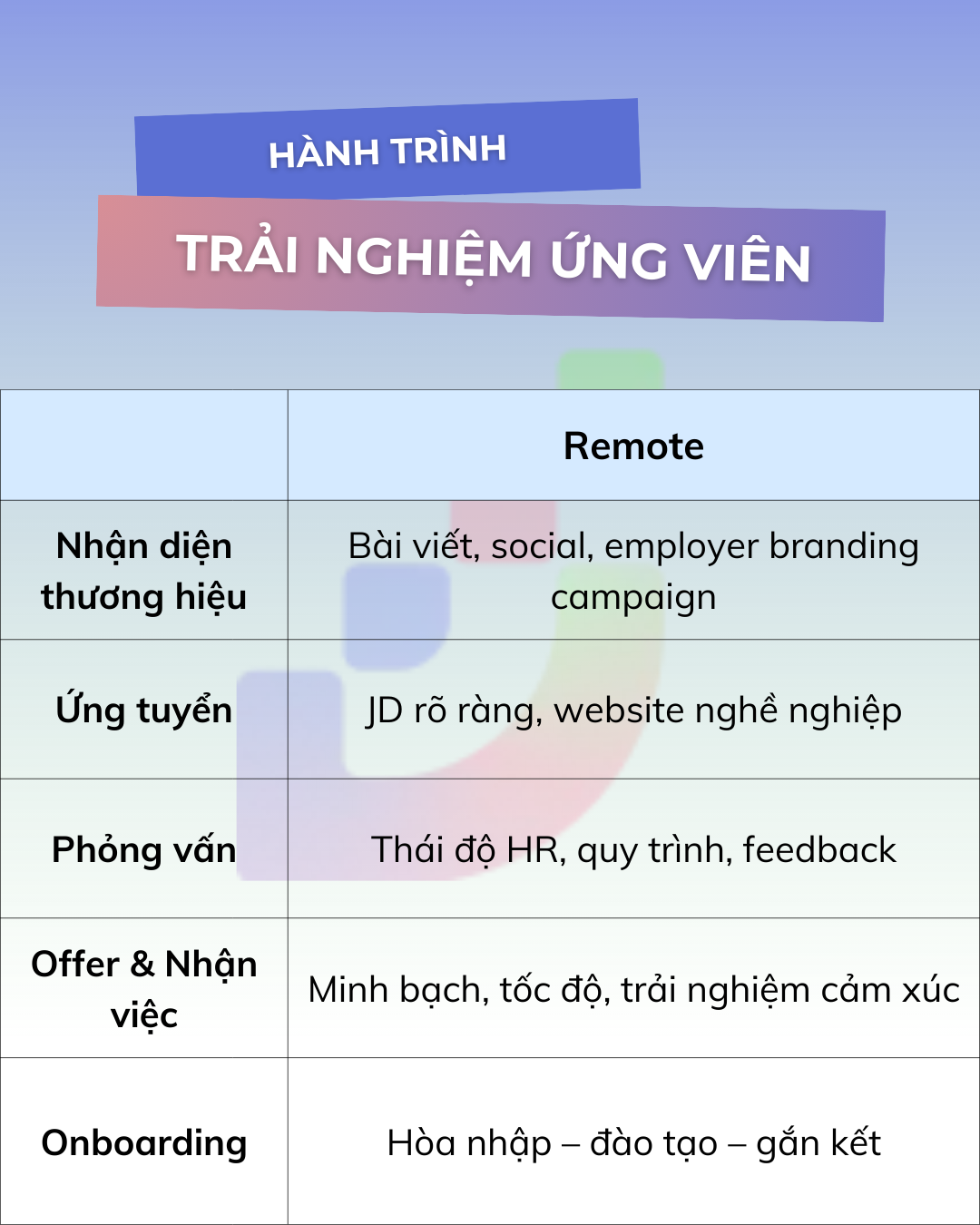 HÀNH TRÌNH

TRẢI NGHIỆM ỨNG VIÊN

| | Remote |
|---|---|
| Nhận diện thương hiệu | Bài viết, social, employer branding campaign |
| Ứng tuyển | JD rõ ràng, website nghề nghiệp |
| Phỏng vấn | Thái độ HR, quy trình, feedback |
| Offer & Nhận việc | Minh bạch, tốc độ, trải nghiệm cảm xúc |
| Onboarding | Hòa nhập – đào tạo – gắn kết |